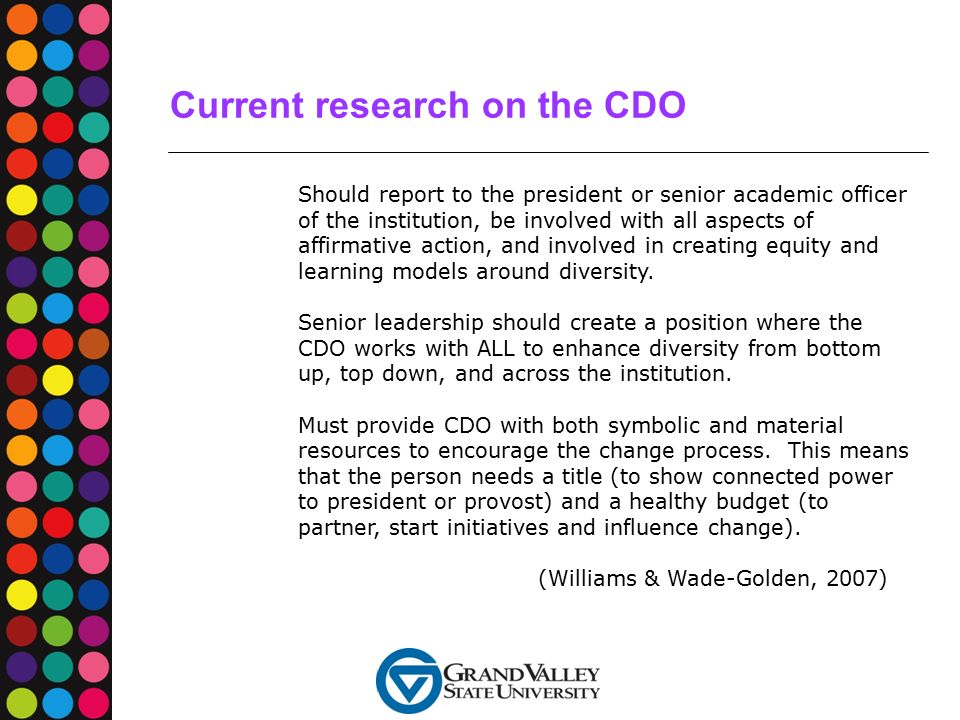 Current research on the CDO

Should report to the president or senior academic officer of the institution, be involved with all aspects of affirmative action, and involved in creating equity and learning models around diversity.

Senior leadership should create a position where the CDO works with ALL to enhance diversity from bottom up, top down, and across the institution.

Must provide CDO with both symbolic and material resources to encourage the change process. This means that the person needs a title (to show connected power to president or provost) and a healthy budget (to partner, start initiatives and influence change).

(Williams & Wade-Golden, 2007)

GRAND VALLEY STATE UNIVERSITY